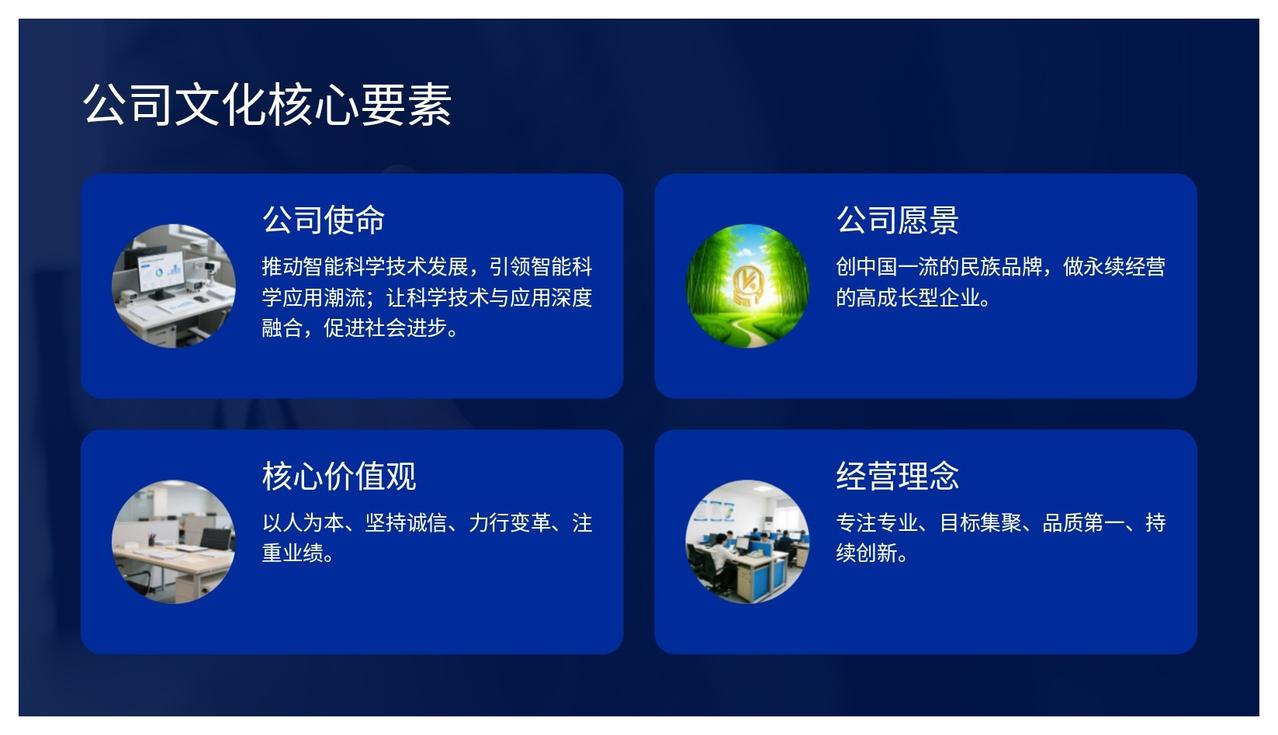 公司文化核心要素

公司使命

推动智能科学技术发展，引领智能科学应用潮流；让科学技术与应用深度融合，促进社会进步。

公司愿景

创中国一流的民族品牌，做永续经营的高成长型企业。

核心价值观

以人为本、坚持诚信、力行变革、注重业绩。

经营理念

专注专业、目标集聚、品质第一、持续创新。